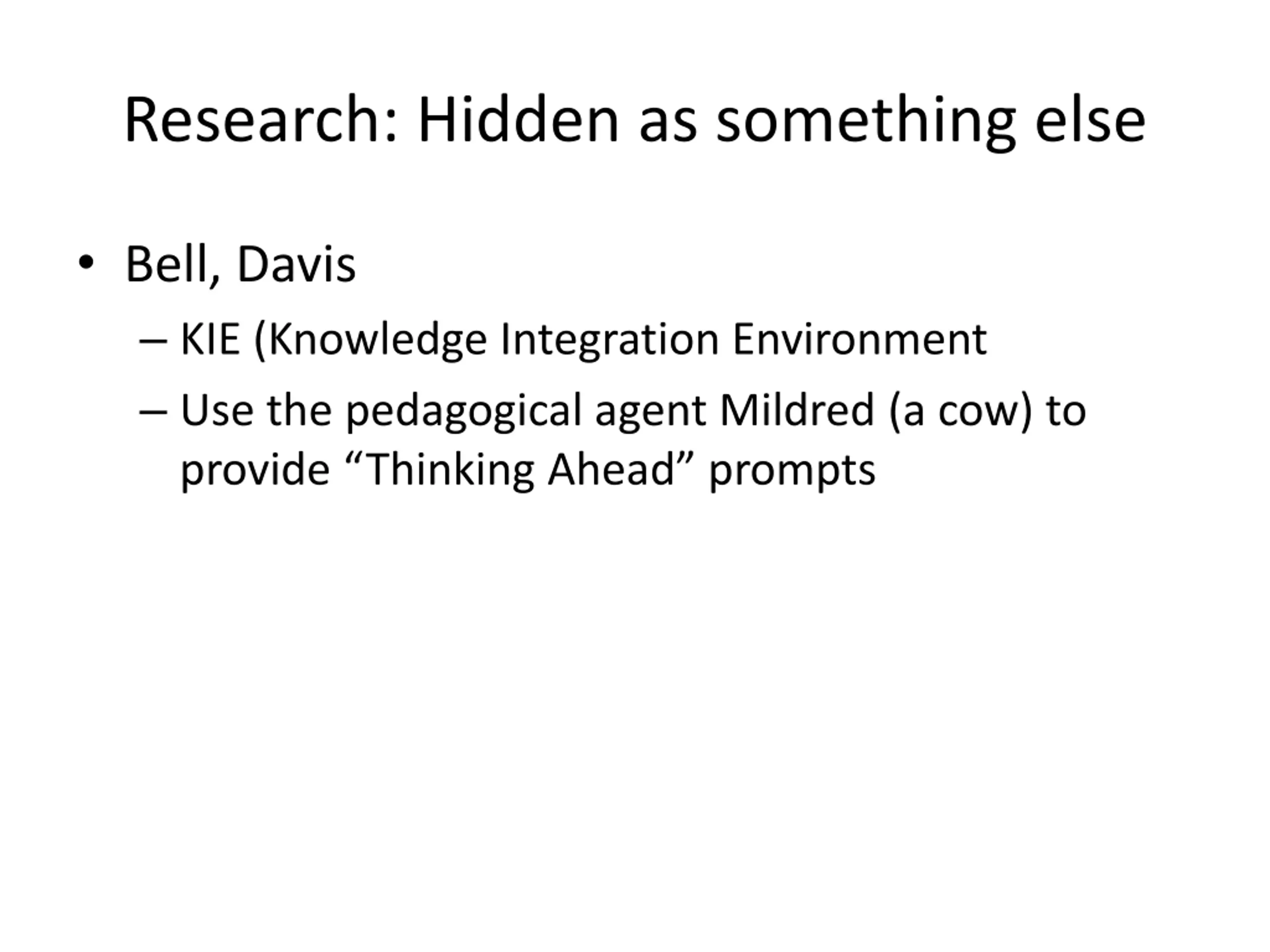 Research: Hidden as something else

• Bell, Davis

– KIE (Knowledge Integration Environment

– Use the pedagogical agent Mildred (a cow) to provide “Thinking Ahead” prompts